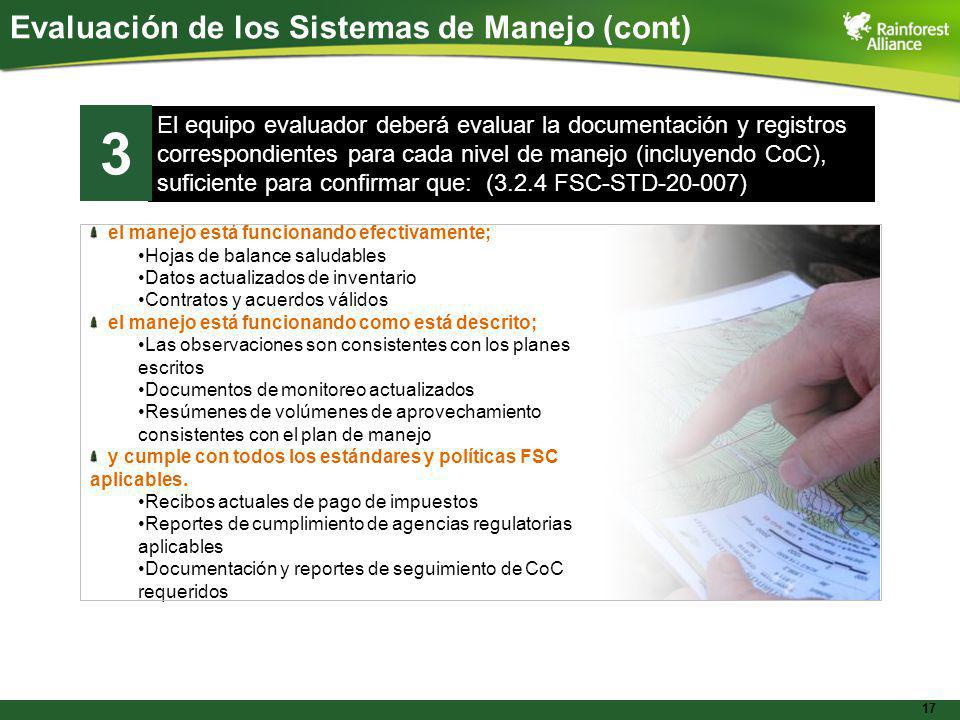 Evaluación de los Sistemas de Manejo (cont)

Rainforest Alliance

3

El equipo evaluador deberá evaluar la documentación y registros correspondientes para cada nivel de manejo (incluyendo CoC), suficiente para confirmar que: (3.2.4 FSC-STD-20-007)

el manejo está funcionando efectivamente;
•Hojas de balance saludables
•Datos actualizados de inventario
•Contratos y acuerdos válidos

el manejo está funcionando como está descrito;
•Las observaciones son consistentes con los planes escritos
•Documentos de monitoreo actualizados
•Resúmenes de volúmenes de aprovechamiento consistentes con el plan de manejo

y cumple con todos los estándares y políticas FSC aplicables.
•Recibos actuales de pago de impuestos
•Reportes de cumplimiento de agencias regulatorias aplicables
•Documentación y reportes de seguimiento de CoC requeridos

17